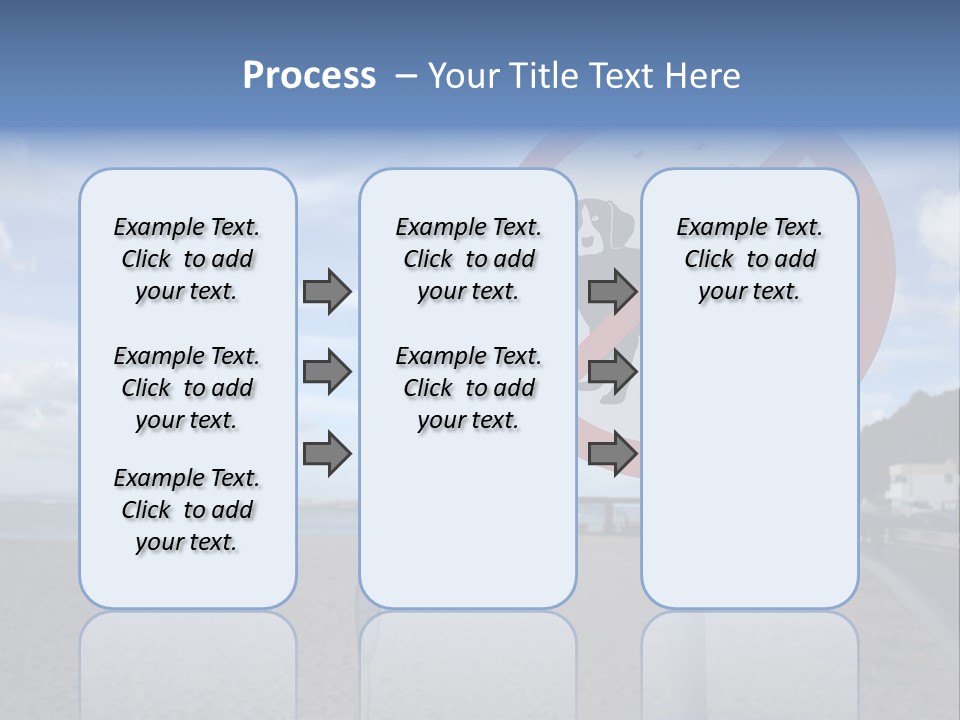 Process – Your Title Text Here

Example Text. Click to add your text.

Example Text. Click to add your text.

Example Text. Click to add your text.

Example Text. Click to add your text.

Example Text. Click to add your text.

Example Text. Click to add your text.